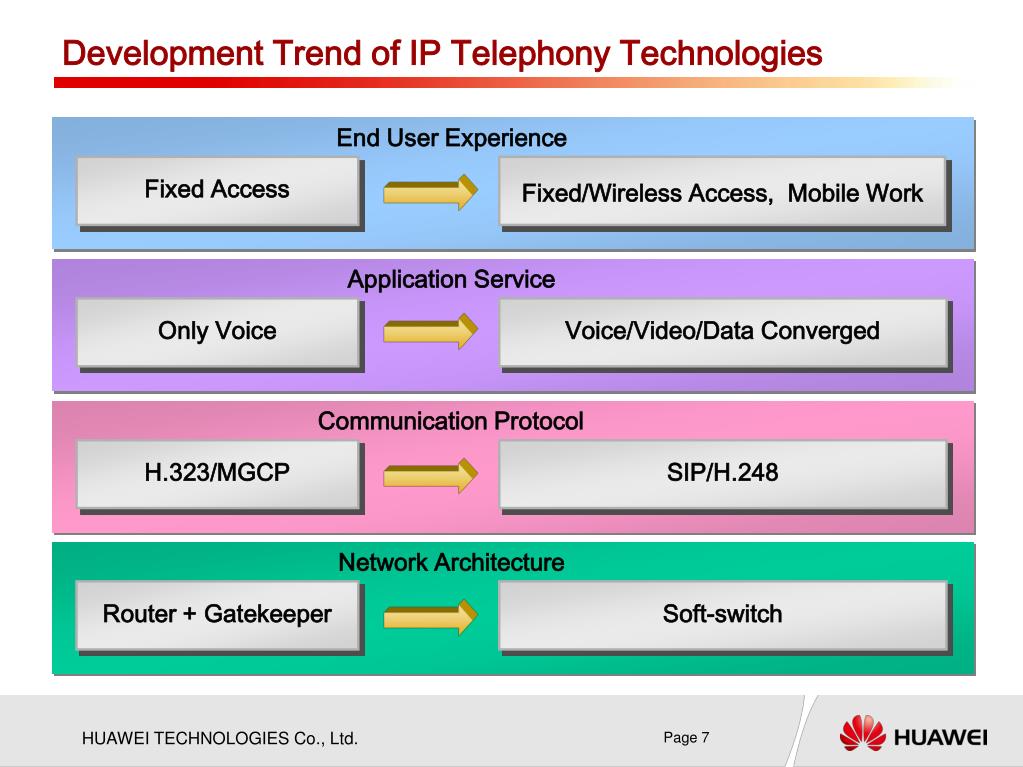 Development Trend of IP Telephony Technologies

End User Experience

Fixed Access

Fixed/Wireless Access, Mobile Work

Application Service

Only Voice

Voice/Video/Data Converged

Communication Protocol

H.323/MGCP

SIP/H.248

Network Architecture

Router + Gatekeeper

Soft-switch

HUAWEI TECHNOLOGIES Co., Ltd.

Page 7

HUAWEI